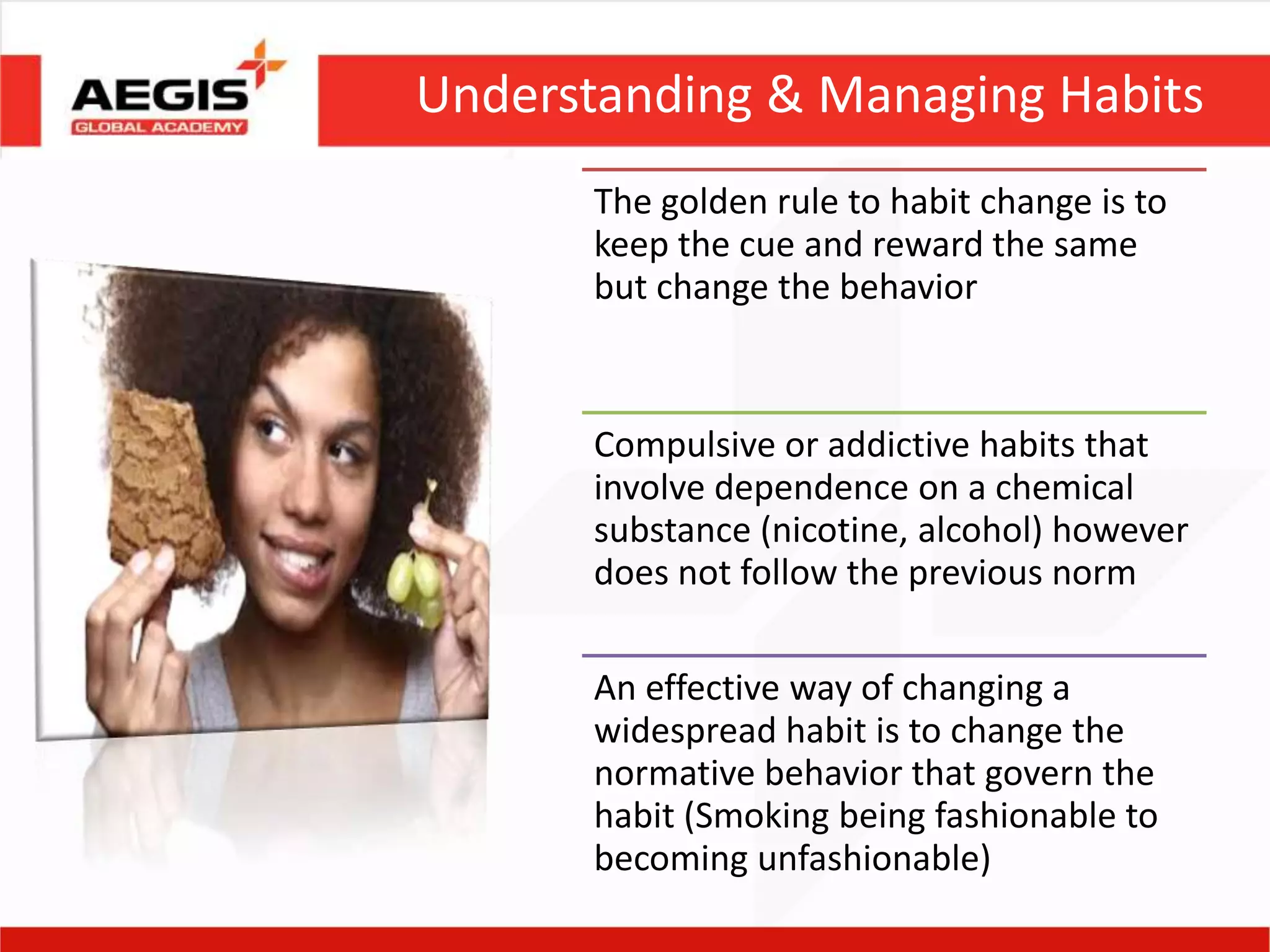 AEGIS
GLOBAL ACADEMY

Understanding & Managing Habits

The golden rule to habit change is to keep the cue and reward the same but change the behavior

Compulsive or addictive habits that involve dependence on a chemical substance (nicotine, alcohol) however does not follow the previous norm

An effective way of changing a widespread habit is to change the normative behavior that govern the habit (Smoking being fashionable to becoming unfashionable)